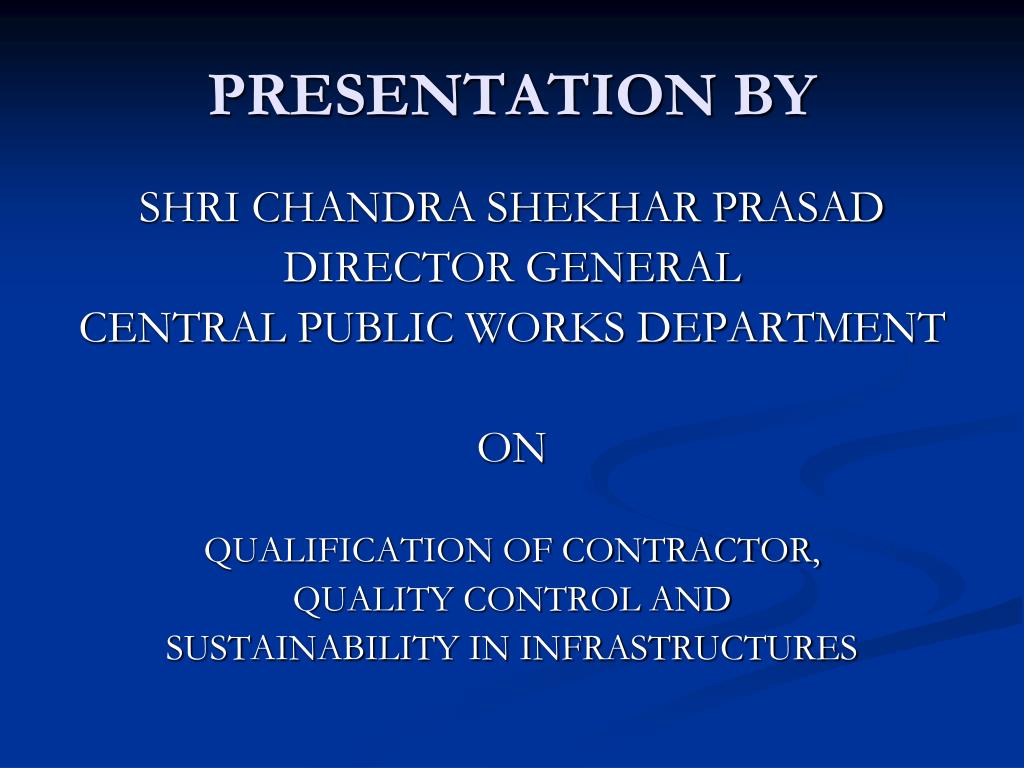 PRESENTATION BY

SHRI CHANDRA SHEKHAR PRASAD
DIRECTOR GENERAL
CENTRAL PUBLIC WORKS DEPARTMENT

ON

QUALIFICATION OF CONTRACTOR,
QUALITY CONTROL AND
SUSTAINABILITY IN INFRASTRUCTURES